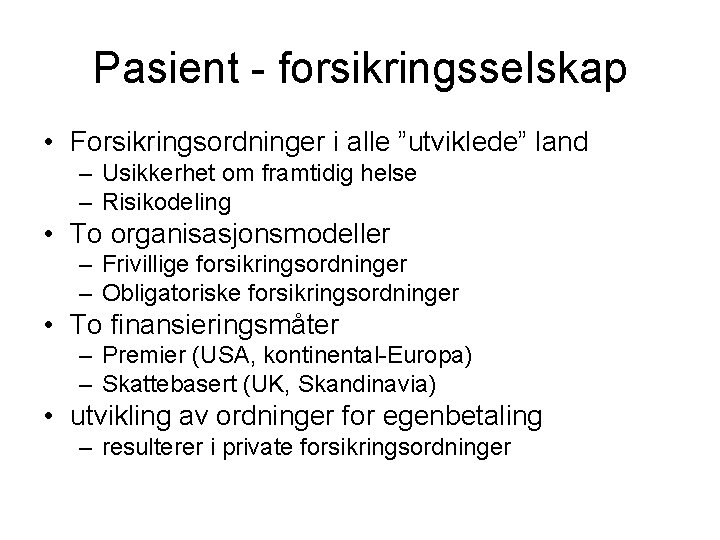 Pasient - forsikringsselskap

• Forsikringsordninger i alle ”utviklede” land
  – Usikkerhet om framtidig helse
  – Risikodeling
• To organisasjonsmodeller
  – Frivillige forsikringsordninger
  – Obligatoriske forsikringsordninger
• To finansieringsmåter
  – Premier (USA, kontinental-Europa)
  – Skattebasert (UK, Skandinavia)
• utvikling av ordninger for egenbetaling
  – resulterer i private forsikringsordninger